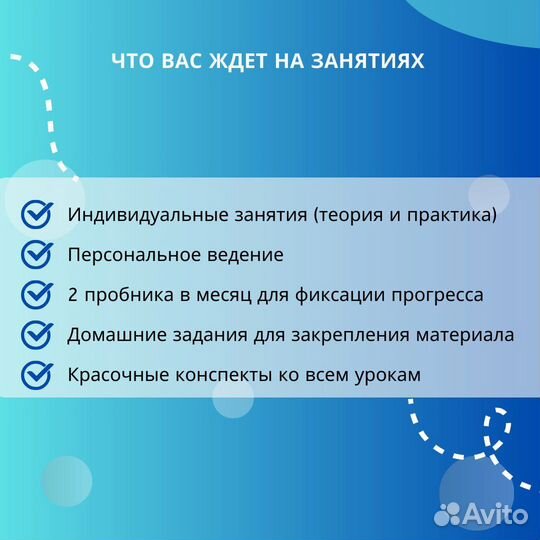 ЧТО ВАС ЖДЕТ НА ЗАНЯТИЯХ

Индивидуальные занятия (теория и практика)

Персональное ведение

2 пробника в месяц для фиксации прогресса

Домашние задания для закрепления материала

Красочные конспекты ко всем урокам

Avito